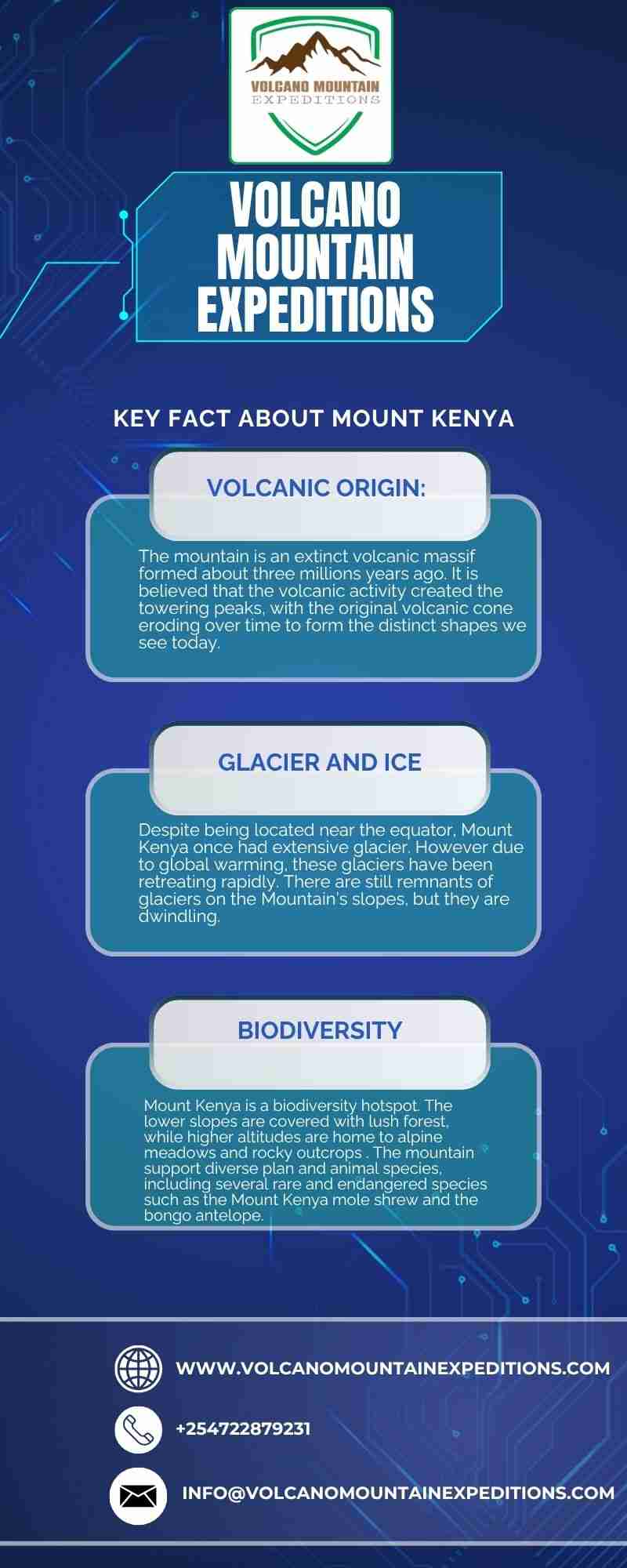 VOLCANO MOUNTAIN
EXPEDITIONS

VOLCANO MOUNTAIN EXPEDITIONS

KEY FACT ABOUT MOUNT KENYA

VOLCANIC ORIGIN:

The mountain is an extinct volcanic massif formed about three millions years ago. It is believed that the volcanic activity created the towering peaks, with the original volcanic cone eroding over time to form the distinct shapes we see today.

GLACIER AND ICE

Despite being located near the equator, Mount Kenya once had extensive glacier. However due to global warming, these glaciers have been retreating rapidly. There are still remnants of glaciers on the Mountain's slopes, but they are dwindling.

BIODIVERSITY

Mount Kenya is a biodiversity hotspot. The lower slopes are covered with lush forest, while higher altitudes are home to alpine meadows and rocky outcrops . The mountain support diverse plan and animal species, including several rare and endangered species such as the Mount Kenya mole shrew and the bongo antelope.

WWW.VOLCANOMOUNTAINEXPEDITIONS.COM

+254722879231

INFO@VOLCANOMOUNTAINEXPEDITIONS.COM